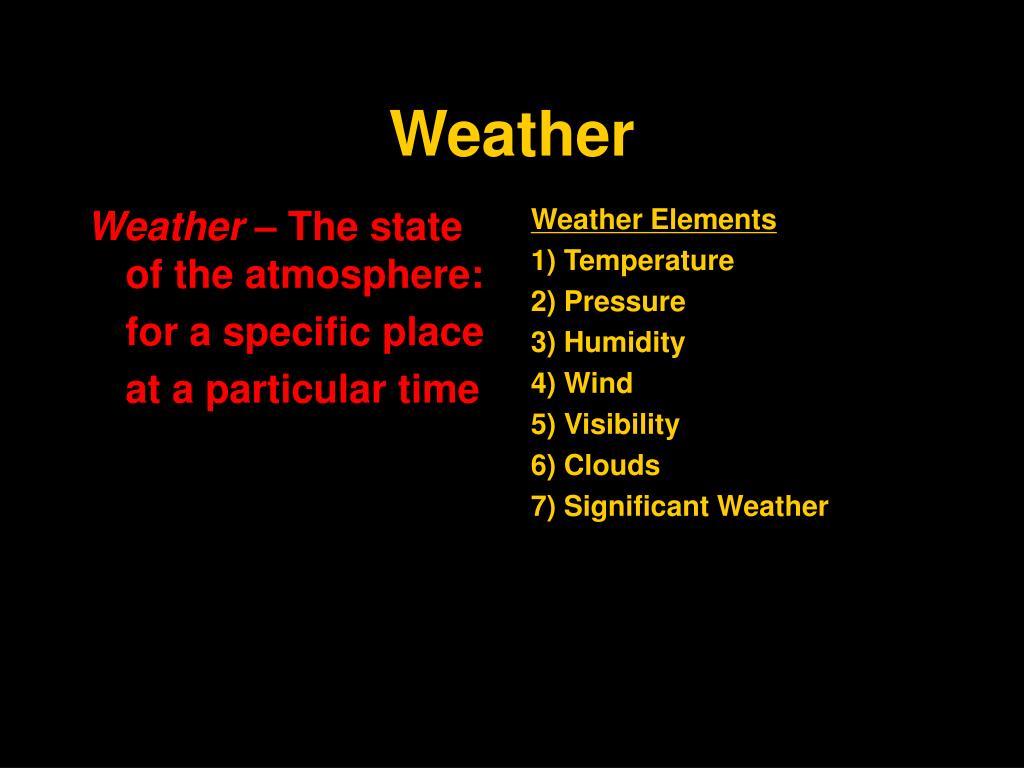 Weather

Weather – The state of the atmosphere:

for a specific place

at a particular time

Weather Elements

1) Temperature

2) Pressure

3) Humidity

4) Wind

5) Visibility

6) Clouds

7) Significant Weather